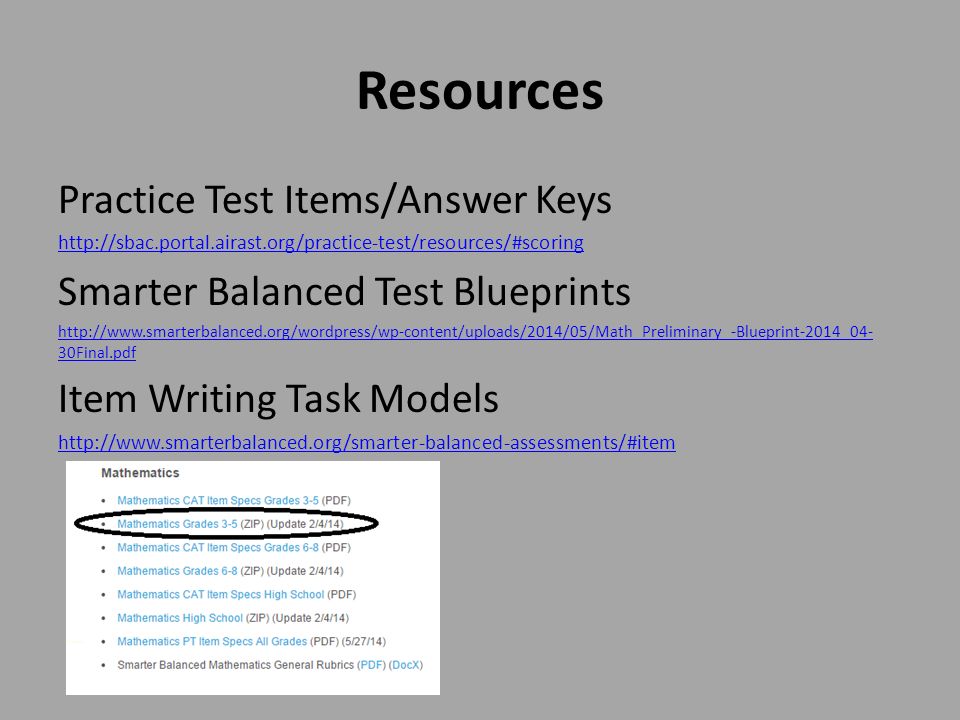 Resources

Practice Test Items/Answer Keys

http://sbac.portal.airast.org/practice-test/resources/#scoring

Smarter Balanced Test Blueprints

http://www.smarterbalanced.org/wordpress/wp-content/uploads/2014/05/Math_Preliminary_-Blueprint-2014_04-30Final.pdf

Item Writing Task Models

http://www.smarterbalanced.org/smarter-balanced-assessments/#item

Mathematics

- Mathematics CAT Item Specs Grades 3-5 (PDF)
- Mathematics Grades 3-5 (ZIP) (Update 2/4/14)
- Mathematics CAT Item Specs Grades 6-8 (PDF)
- Mathematics Grades 6-8 (ZIP) (Update 2/4/14)
- Mathematics CAT Item Specs High School (PDF)
- Mathematics High School (ZIP) (Update 2/4/14)
- Mathematics PT Item Specs All Grades (PDF) (5/27/14)
- Smarter Balanced Mathematics General Rubrics (PDF) (DocX)